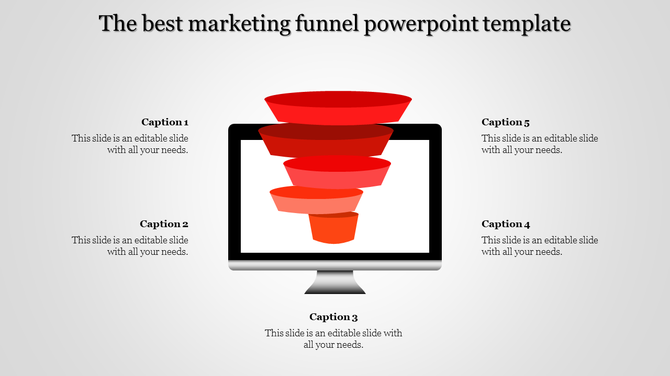 The best marketing funnel powerpoint template

Caption 1
This slide is an editable slide with all your needs.

Caption 2
This slide is an editable slide with all your needs.

Caption 5
This slide is an editable slide with all your needs.

Caption 4
This slide is an editable slide with all your needs.

Caption 3
This slide is an editable slide with all your needs.